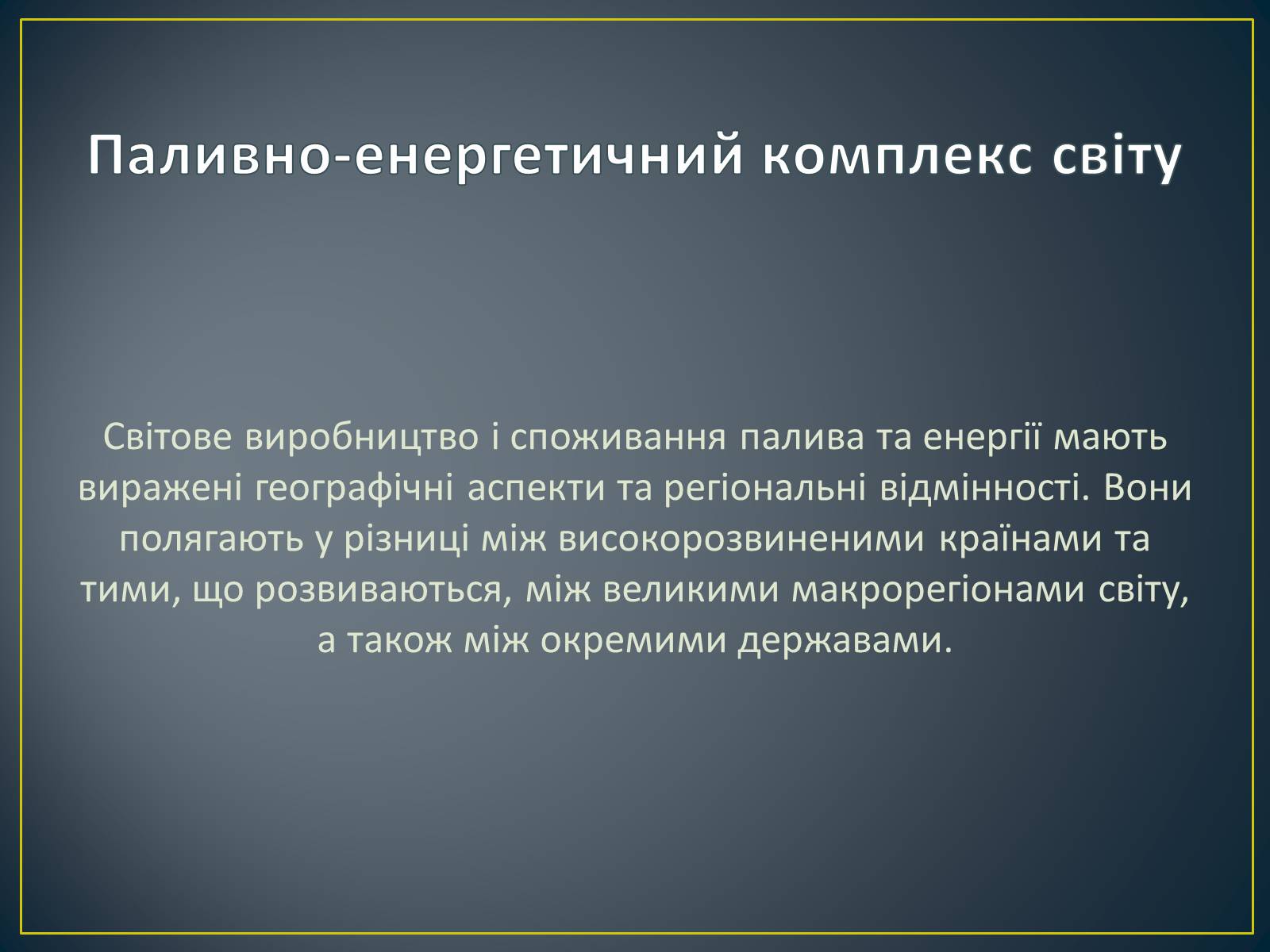 Паливно-енергетичний комплекс світу

Світове виробництво і споживання палива та енергії мають виражені географічні аспекти та регіональні відмінності. Вони полягають у різниці між високорозвиненими країнами та тими, що розвиваються, між великими макрорегіонами світу, а також між окремими державами.